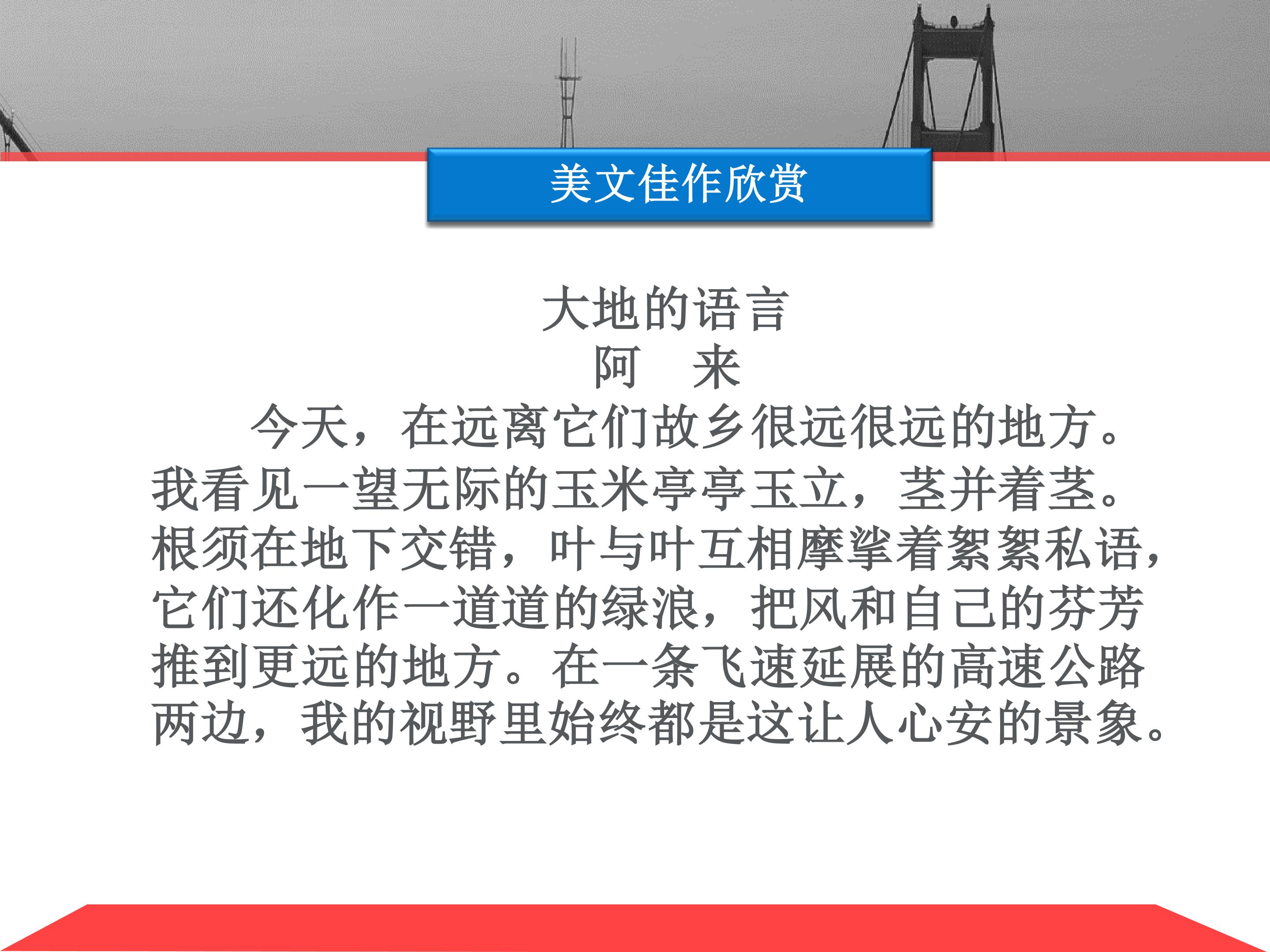 美文佳作欣赏

大地的语言

阿　来

今天，在远离它们故乡很远很远的地方。我看见一望无际的玉米亭亭玉立，茎并着茎。根须在地下交错，叶与叶互相摩挲着絮絮私语，它们还化作一道道的绿浪，把风和自己的芬芳推到更远的地方。在一条飞速延展的高速公路两边，我的视野里始终都是这让人心安的景象。